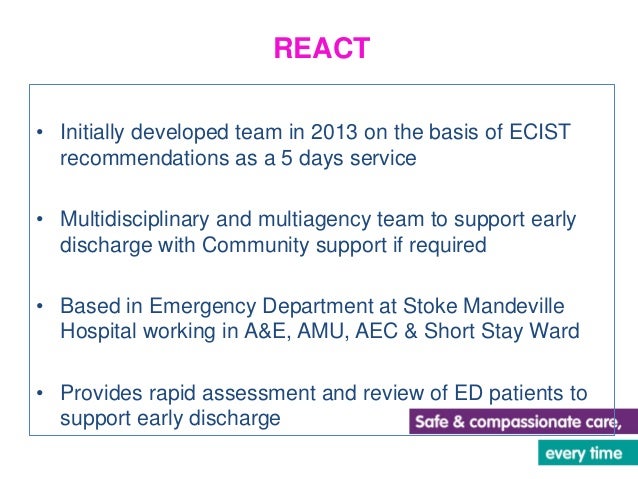 REACT

• Initially developed team in 2013 on the basis of ECIST recommendations as a 5 days service

• Multidisciplinary and multiagency team to support early discharge with Community support if required

• Based in Emergency Department at Stoke Mandeville Hospital working in A&E, AMU, AEC & Short Stay Ward

• Provides rapid assessment and review of ED patients to support early discharge

Safe & compassionate care,

every time